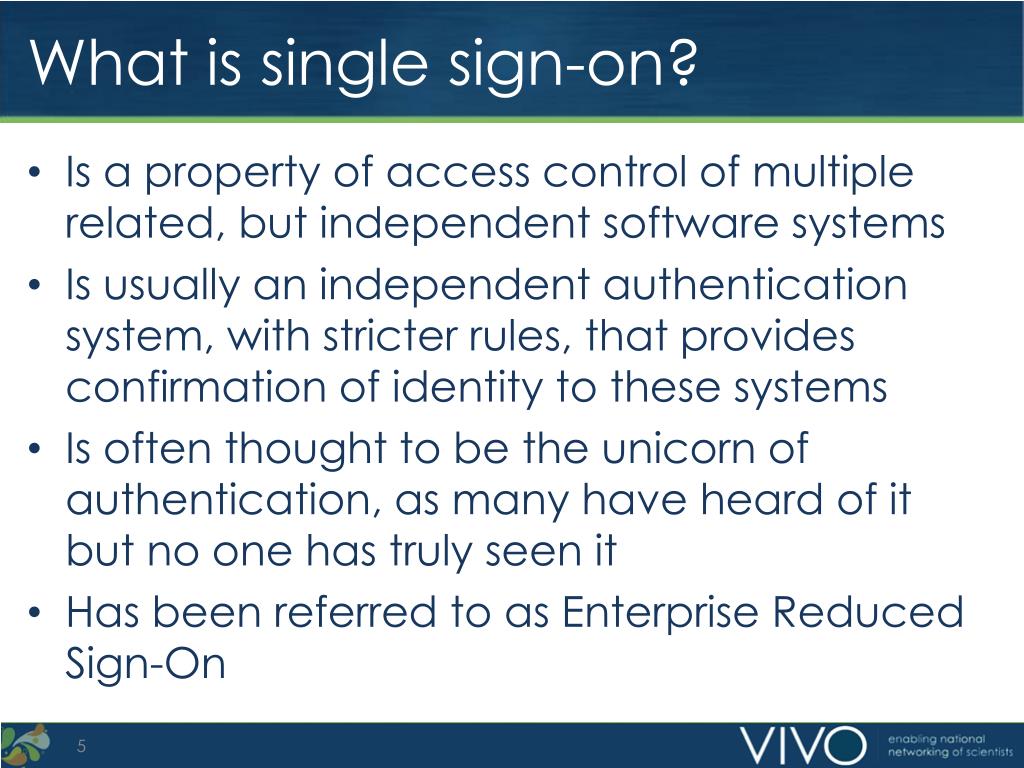 What is single sign-on?

• Is a property of access control of multiple related, but independent software systems
• Is usually an independent authentication system, with stricter rules, that provides confirmation of identity to these systems
• Is often thought to be the unicorn of authentication, as many have heard of it but no one has truly seen it
• Has been referred to as Enterprise Reduced Sign-On

5

VIVO enabling national networking of scientists